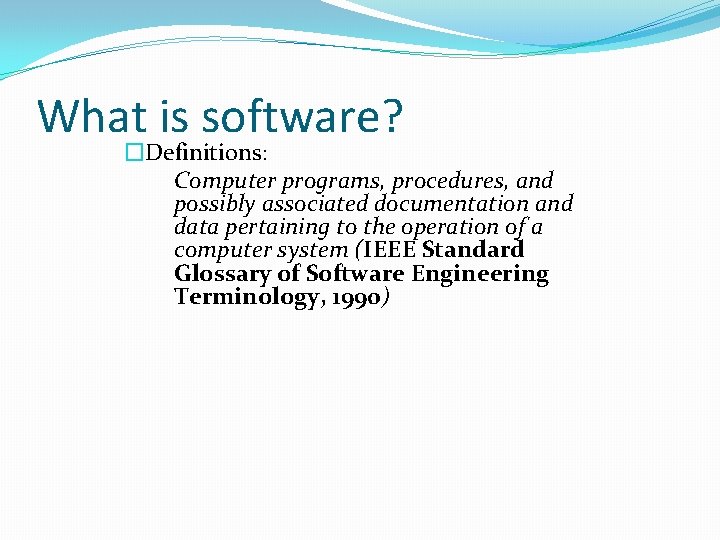 What is software?

Definitions:

Computer programs, procedures, and possibly associated documentation and data pertaining to the operation of a computer system (IEEE Standard Glossary of Software Engineering Terminology, 1990)